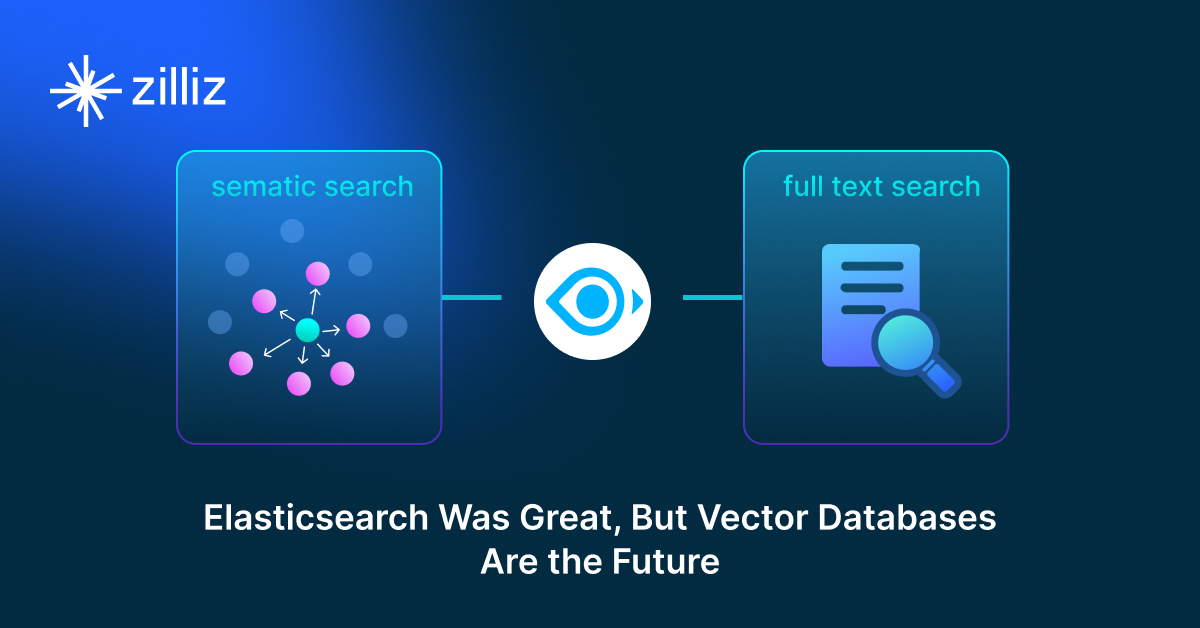 zilliz

sematic search

full text search

Elasticsearch Was Great, But Vector Databases Are the Future